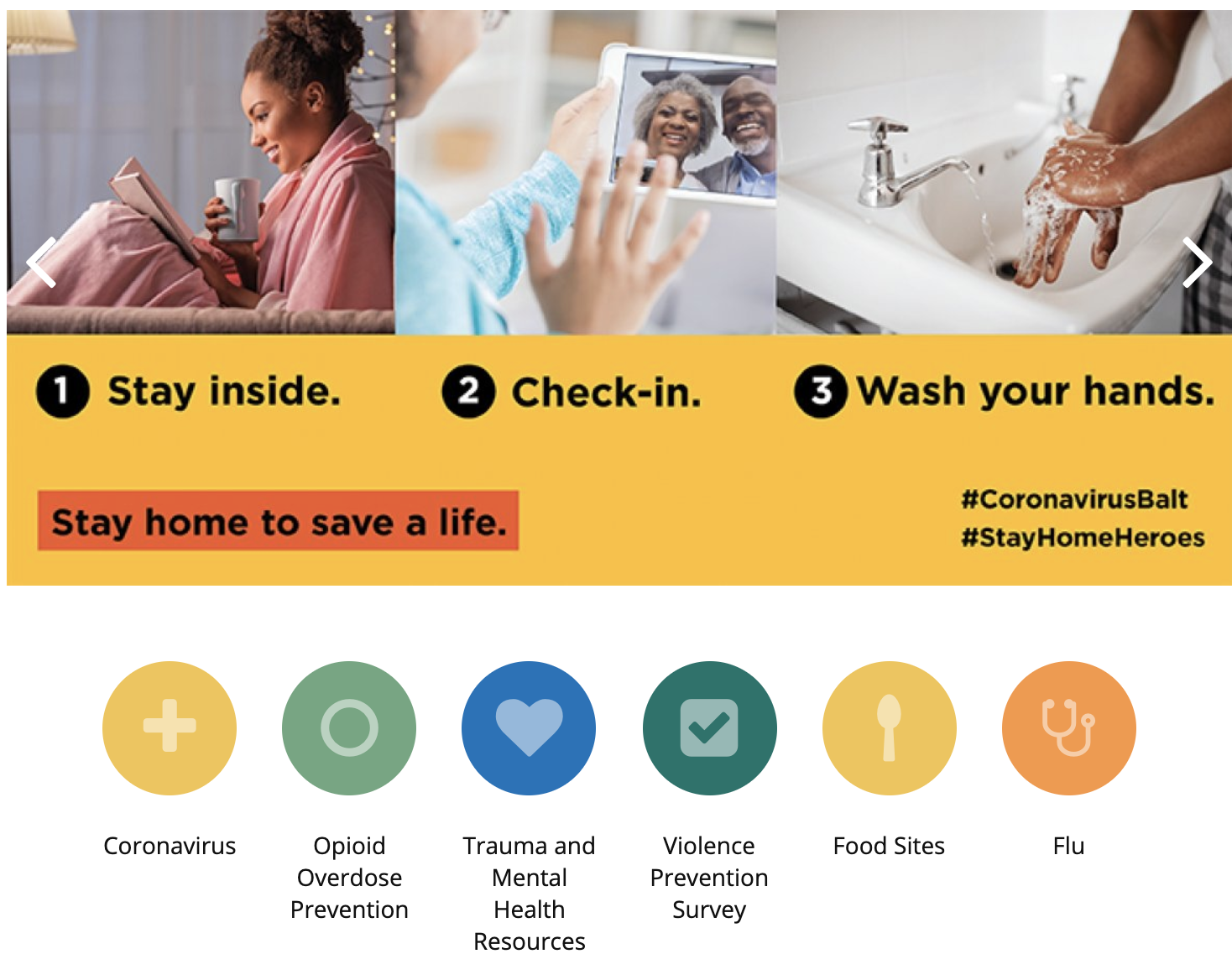 1 Stay inside. 2 Check-in. 3 Wash your hands.

Stay home to save a life.

#CoronavirusBalt
#StayHomeHeroes

Coronavirus

Opioid Overdose Prevention

Trauma and Mental Health Resources

Violence Prevention Survey

Food Sites

Flu